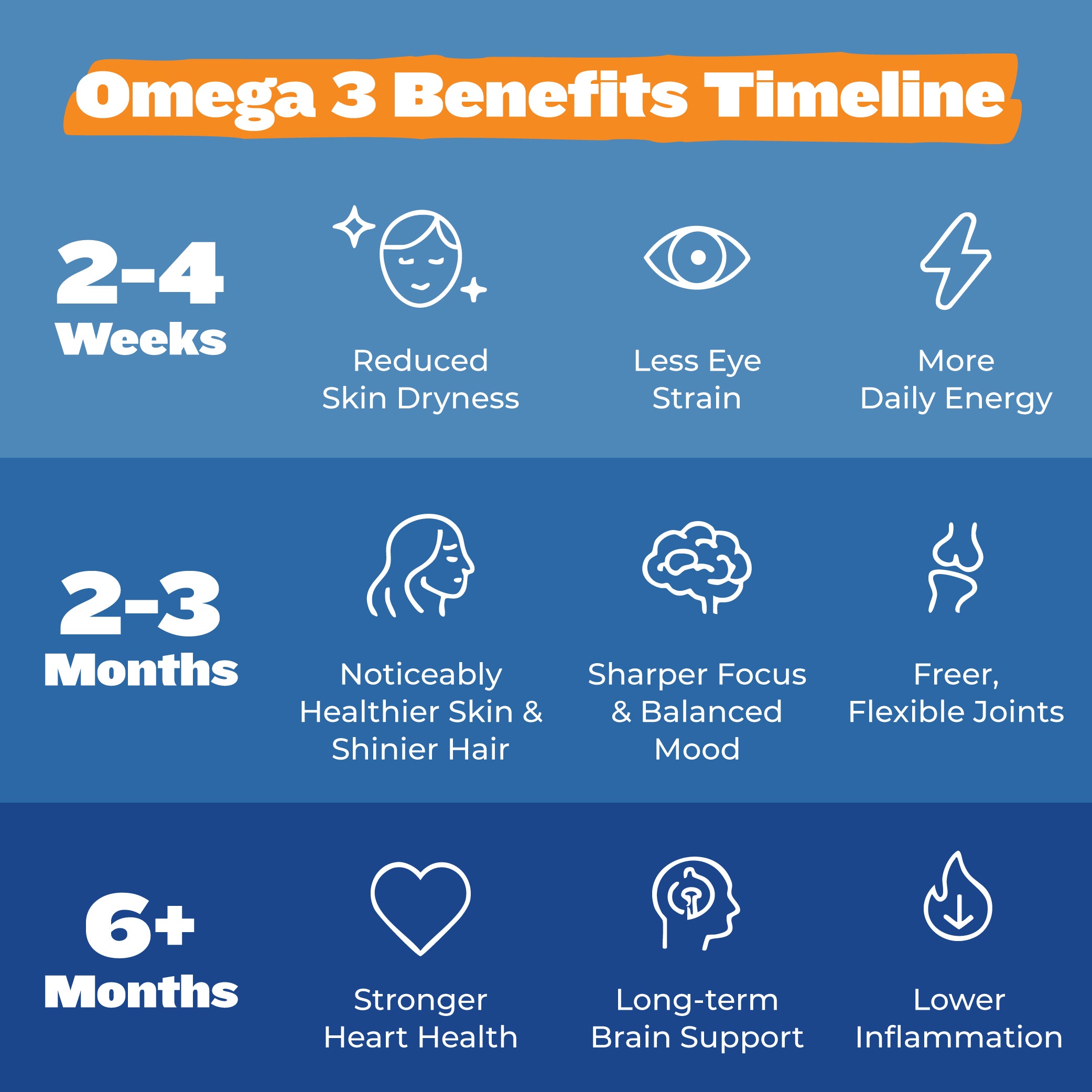 Omega 3 Benefits Timeline

2-4 Weeks

Reduced Skin Dryness

Less Eye Strain

More Daily Energy

2-3 Months

Noticeably Healthier Skin & Shinier Hair

Sharper Focus & Balanced Mood

Freer, Flexible Joints

6+ Months

Stronger Heart Health

Long-term Brain Support

Lower Inflammation